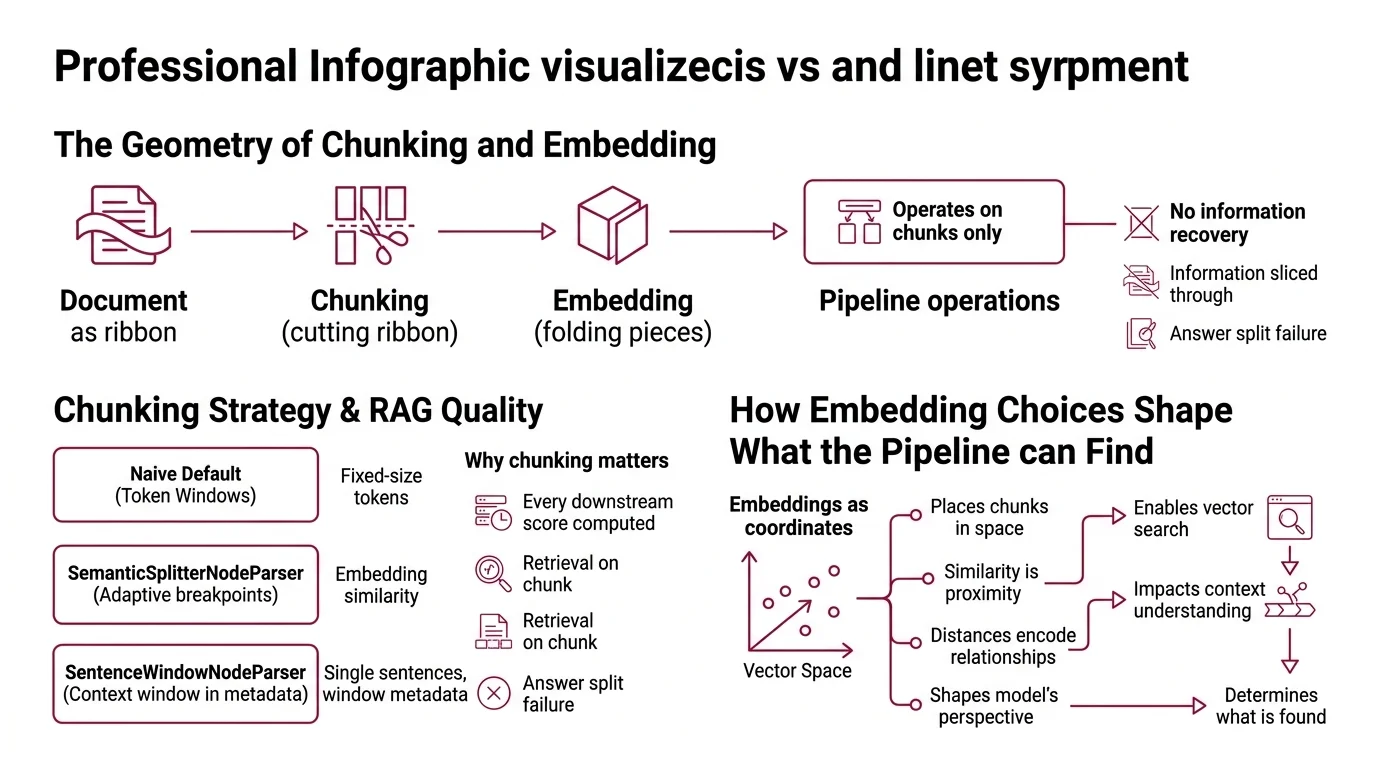 Professional Infographic visualizecis vs and linet syrpment

The Geometry of Chunking and Embedding

Document
as ribbon

Chunking
(cutting ribbon)

Embedding
(folding pieces)

Operates on chunks only

Pipeline operations

No information recovery

Information sliced through

Answer split failure

Chunking Strategy & RAG Quality

Naive Default
(Token Windows)

Fixed-size tokens

SemanticSplitterNodeParser
(Adaptive breakpoints)

Embedding similarity

SentenceWindowNodeParser
(Context window in metadata)

Single sentences, window metadata

Why chunking matters

Every downstream score computed

Retrieval on chunk

Retrieval on chunk

Answer split failure

How Embedding Choices Shape What the Pipeline can Find

Embeddings as coordinates

Vector Space

Places chunks in space

Similarity is proximity

Distances encode relationships

Shapes model's perspective

Enables vector search

Impacts context understanding

Determines what is found